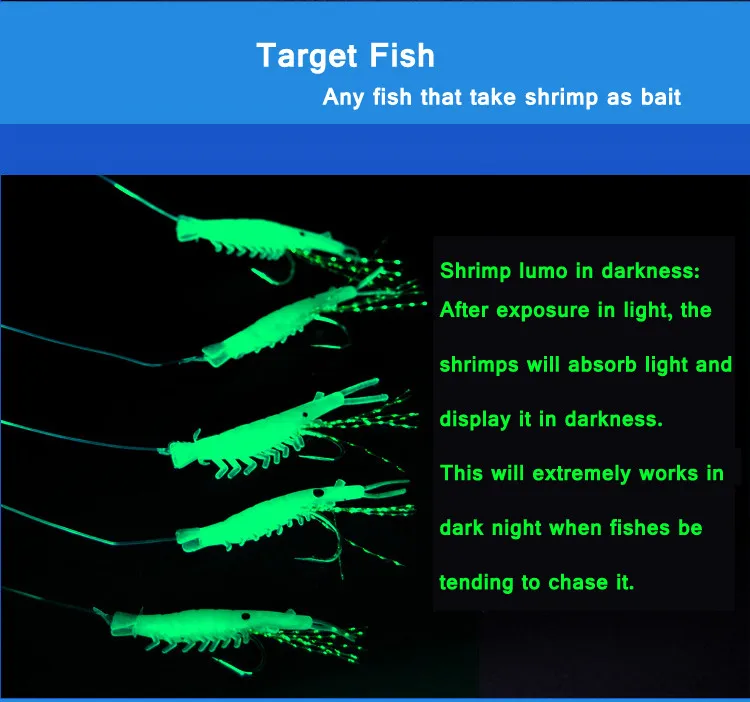 Target Fish

Any fish that take shrimp as bait

Shrimp lumo in darkness:
After exposure in light, the shrimps will absorb light and display it in darkness.
This will extremely works in dark night when fishes be tending to chase it.